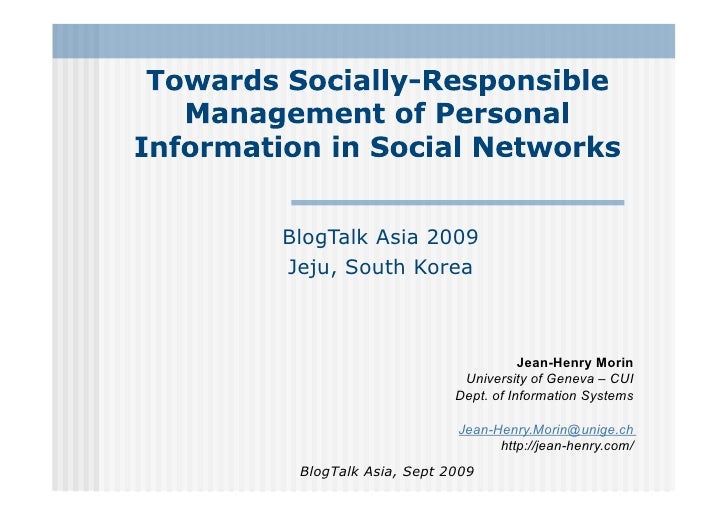 Towards Socially-Responsible Management of Personal Information in Social Networks

BlogTalk Asia 2009
Jeju, South Korea

Jean-Henry Morin
University of Geneva – CUI
Dept. of Information Systems

Jean-Henry.Morin@unige.ch
http://jean-henry.com/

BlogTalk Asia, Sept 2009